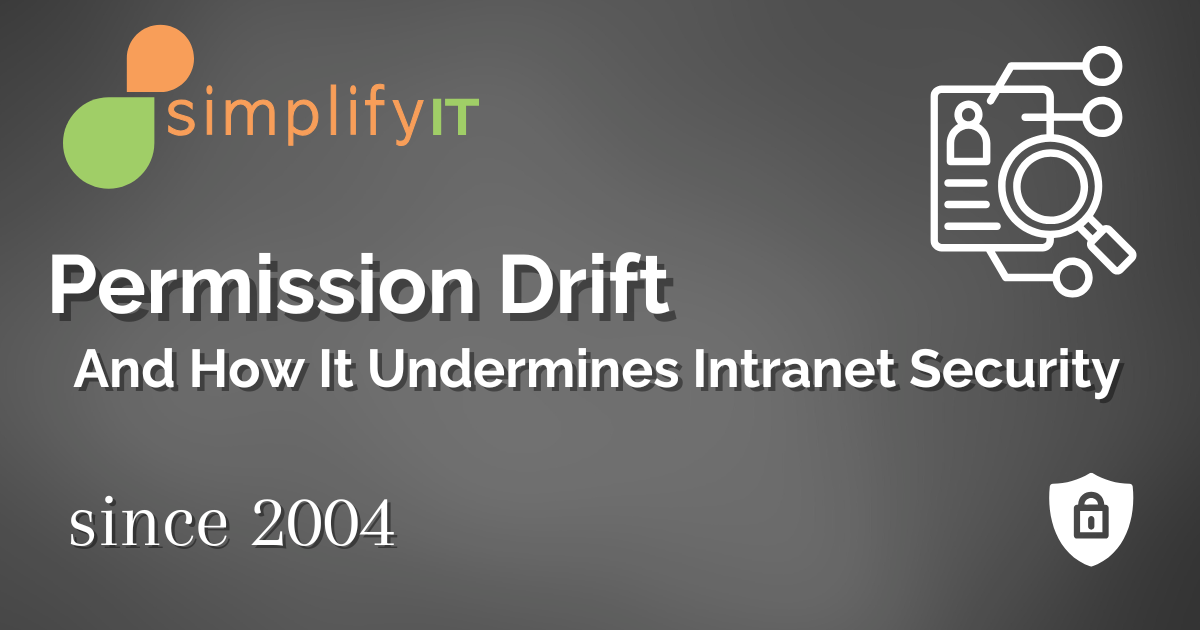 simplifyIT

Permission Drift

And How It Undermines Intranet Security

since 2004